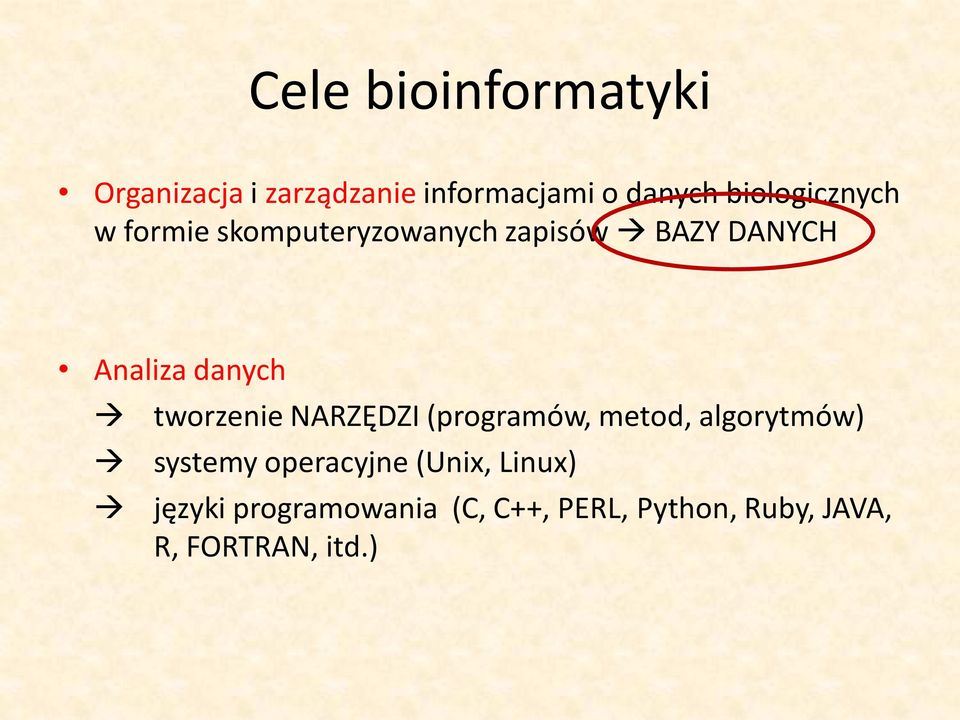 Cele bioinformatyki

• Organizacja i zarządzanie informacjami o danych biologicznych w formie skomputeryzowanych zapisów → BAZY DANYCH

• Analiza danych
→ tworzenie NARZĘDZI (programów, metod, algorytmów)
→ systemy operacyjne (Unix, Linux)
→ języki programowania (C, C++, PERL, Python, Ruby, JAVA, R, FORTRAN, itd.)